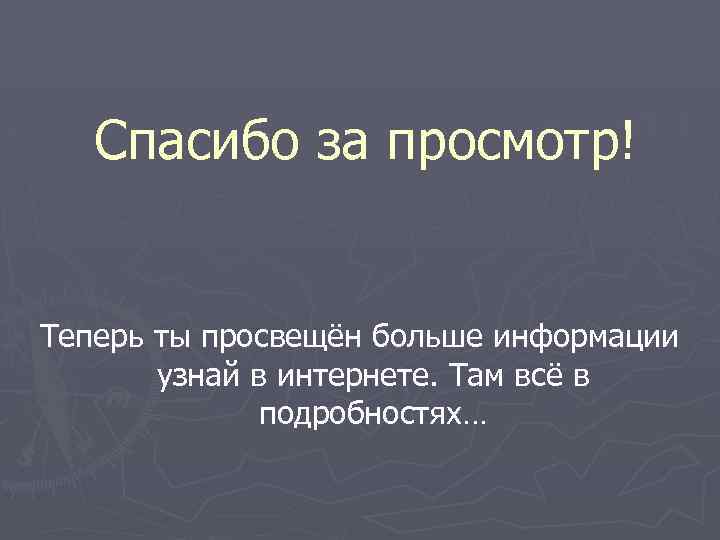 Спасибо за просмотр!

Теперь ты просвещён больше информации узнай в интернете. Там всё в подробностях…